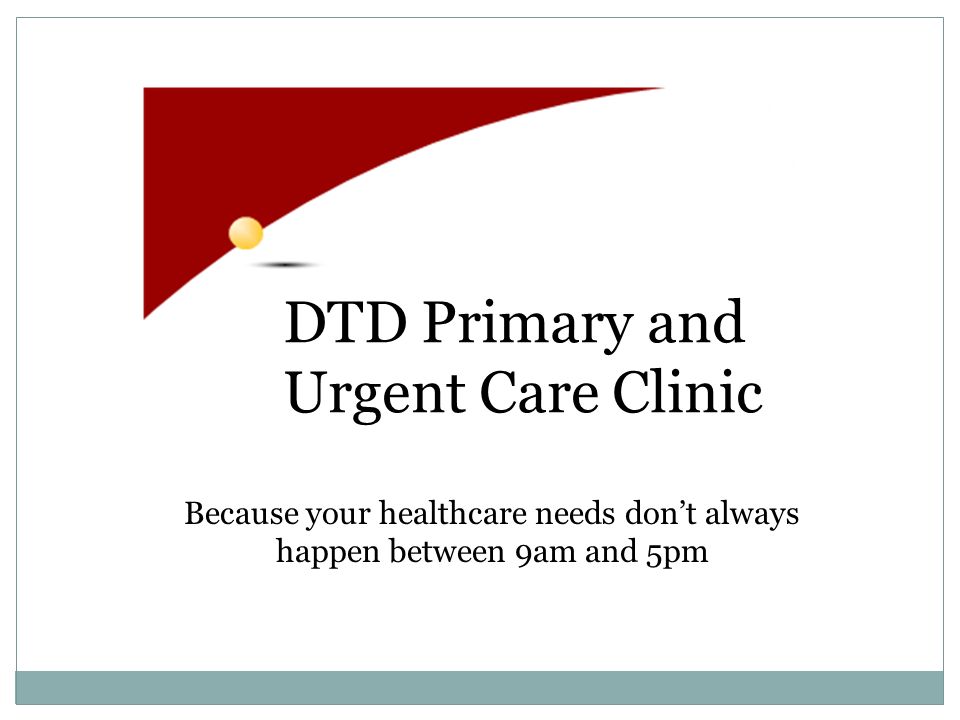 DTD Primary and Urgent Care Clinic

Because your healthcare needs don’t always happen between 9am and 5pm